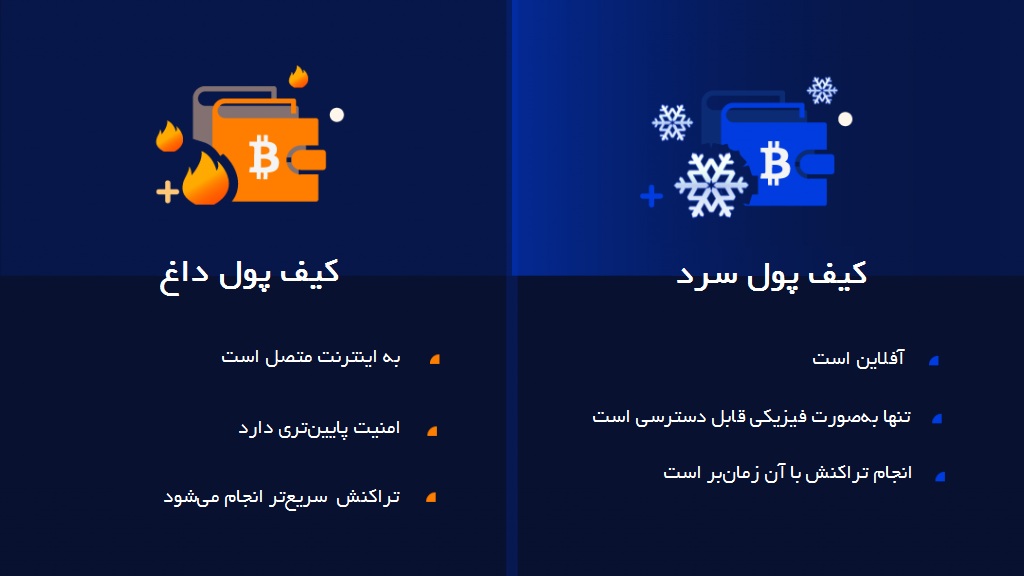 کیف پول سرد

آفلاین است

تنها به‌صورت فیزیکی قابل دسترسی است

انجام تراکنش با آن زمان‌بر است

کیف پول داغ

به اینترنت متصل است

امنیت پایین‌تری دارد

تراکنش سریع‌تر انجام می‌شود